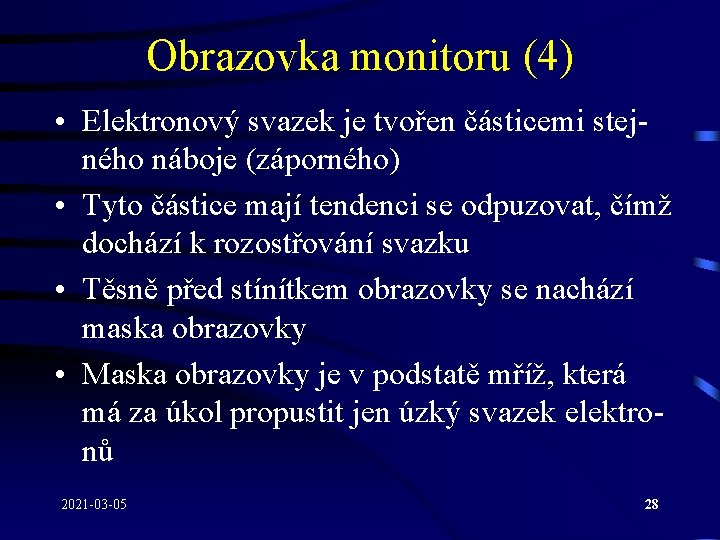 Obrazovka monitoru (4)

• Elektronový svazek je tvořen částicemi stejného náboje (záporného)
• Tyto částice mají tendenci se odpuzovat, čímž dochází k rozostřování svazku
• Těsně před stínítkem obrazovky se nachází maska obrazovky
• Maska obrazovky je v podstatě mříž, která má za úkol propustit jen úzký svazek elektronů

2021-03-05

28